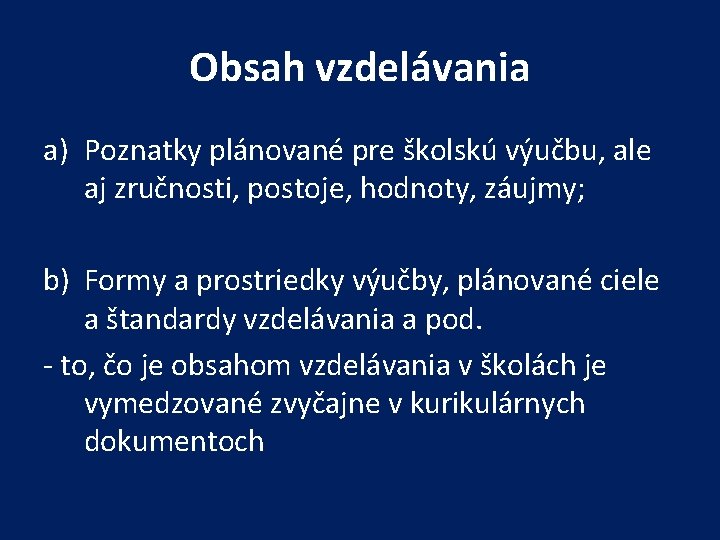 Obsah vzdelávania

a) Poznatky plánované pre školskú výučbu, ale aj zručnosti, postoje, hodnoty, záujmy;

b) Formy a prostriedky výučby, plánované ciele a štandardy vzdelávania a pod.

- to, čo je obsahom vzdelávania v školách je vymedzované zvyčajne v kurikulárnych dokumentoch